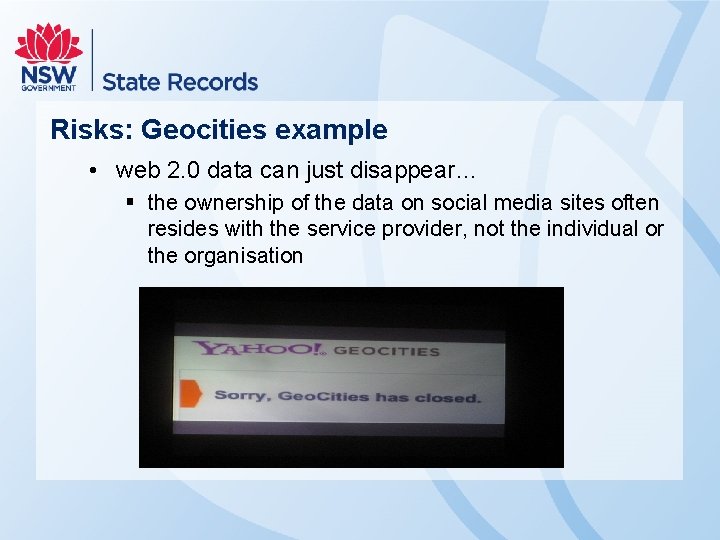 NSW GOVERNMENT

State Records

Risks: Geocities example

• web 2.0 data can just disappear…

▪ the ownership of the data on social media sites often resides with the service provider, not the individual or the organisation

YAHOO! GEOCITIES

Sorry, GeoCities has closed.